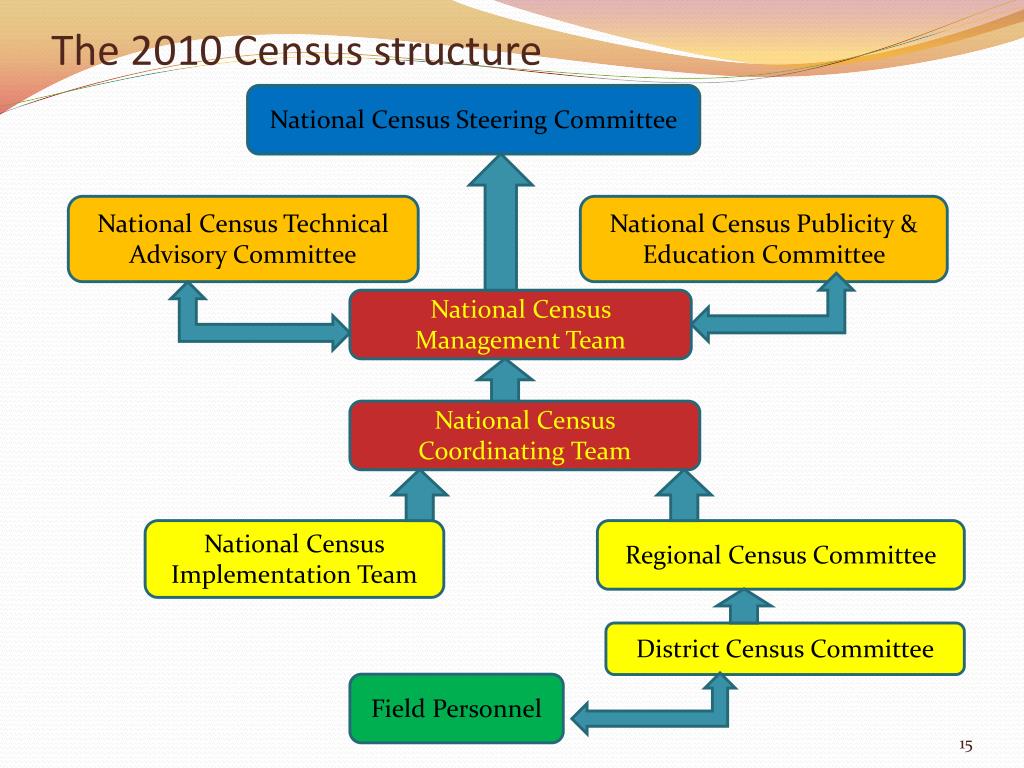 The 2010 Census structure

National Census Steering Committee

National Census Technical Advisory Committee

National Census Publicity & Education Committee

National Census Management Team

National Census Coordinating Team

National Census Implementation Team

Regional Census Committee

District Census Committee

Field Personnel

15